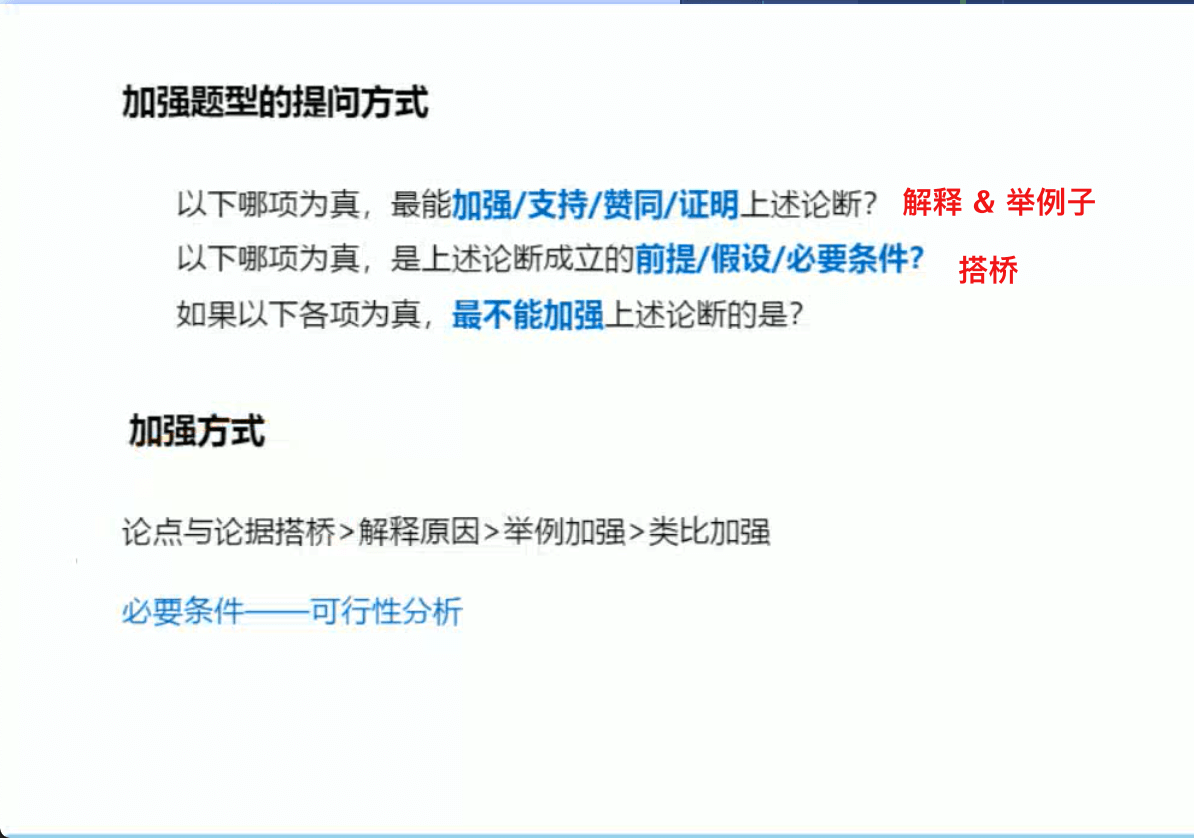 加强题型的提问方式

以下哪项为真，最能加强/支持/赞同/证明上述论断？ 解释 & 举例子

以下哪项为真，是上述论断成立的前提/假设/必要条件？ 搭桥

如果以下各项为真，最不能加强上述论断的是？

加强方式

论点与论据搭桥>解释原因>举例加强>类比加强

必要条件——可行性分析